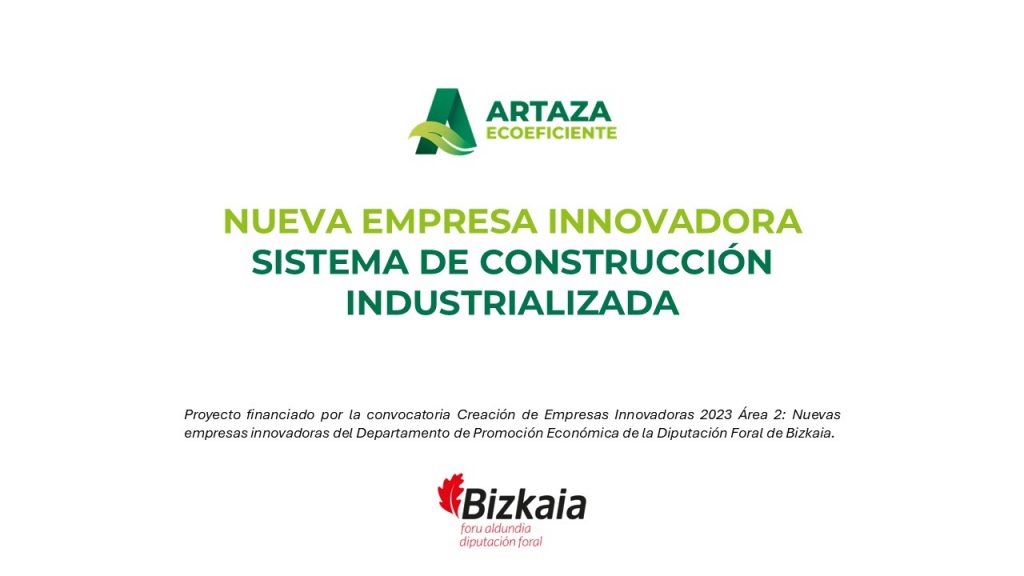 ARTAZA
ECOEFICIENTE

NUEVA EMPRESA INNOVADORA
SISTEMA DE CONSTRUCCIÓN INDUSTRIALIZADA

Proyecto financiado por la convocatoria Creación de Empresas Innovadoras 2023 Área 2: Nuevas empresas innovadoras del Departamento de Promoción Económica de la Diputación Foral de Bizkaia.

Bizkaia
foru aldundia
diputación foral